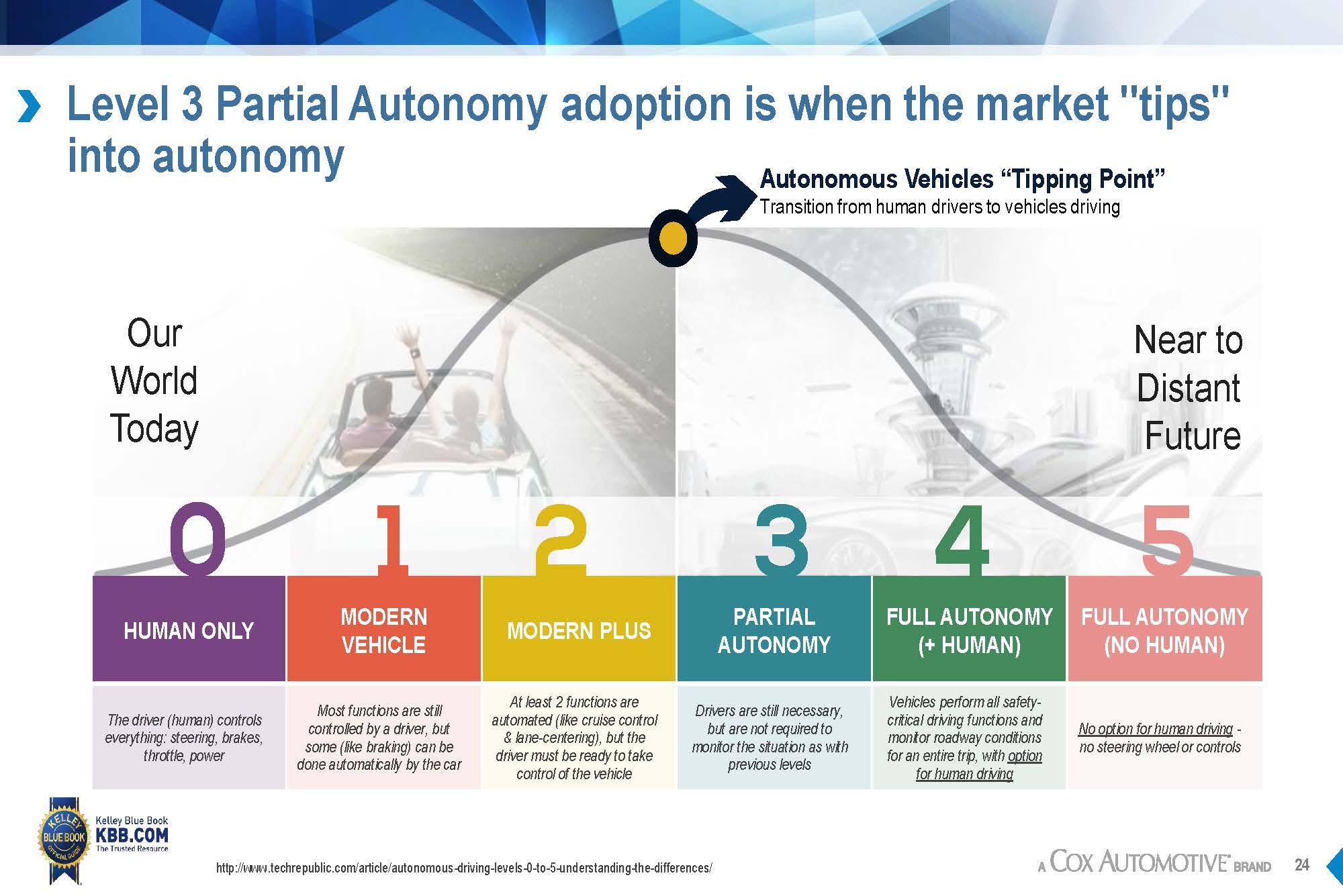 Level 3 Partial Autonomy adoption is when the market "tips" into autonomy

Autonomous Vehicles “Tipping Point”
Transition from human drivers to vehicles driving

Our World Today

Near to Distant Future

| 0 | 1 | 2 | 3 | 4 | 5 |
|---|---|---|---|---|---|
| HUMAN ONLY | MODERN VEHICLE | MODERN PLUS | PARTIAL AUTONOMY | FULL AUTONOMY (+ HUMAN) | FULL AUTONOMY (NO HUMAN) |
| The driver (human) controls everything: steering, brakes, throttle, power | Most functions are still controlled by a driver, but some (like braking) can be done automatically by the car | At least 2 functions are automated (like cruise control & lane-centering), but the driver must be ready to take control of the vehicle | Drivers are still necessary, but are not required to monitor the situation as with previous levels | Vehicles perform all safety-critical driving functions and monitor roadway conditions for an entire trip, with option for human driving | No option for human driving - no steering wheel or controls |

KELLEY BLUE BOOK OFFICIAL GUIDE
Kelley Blue Book
KBB.COM
The Trusted Resource

http://www.techrepublic.com/article/autonomous-driving-levels-0-to-5-understanding-the-differences/

A COX AUTOMOTIVE BRAND 24